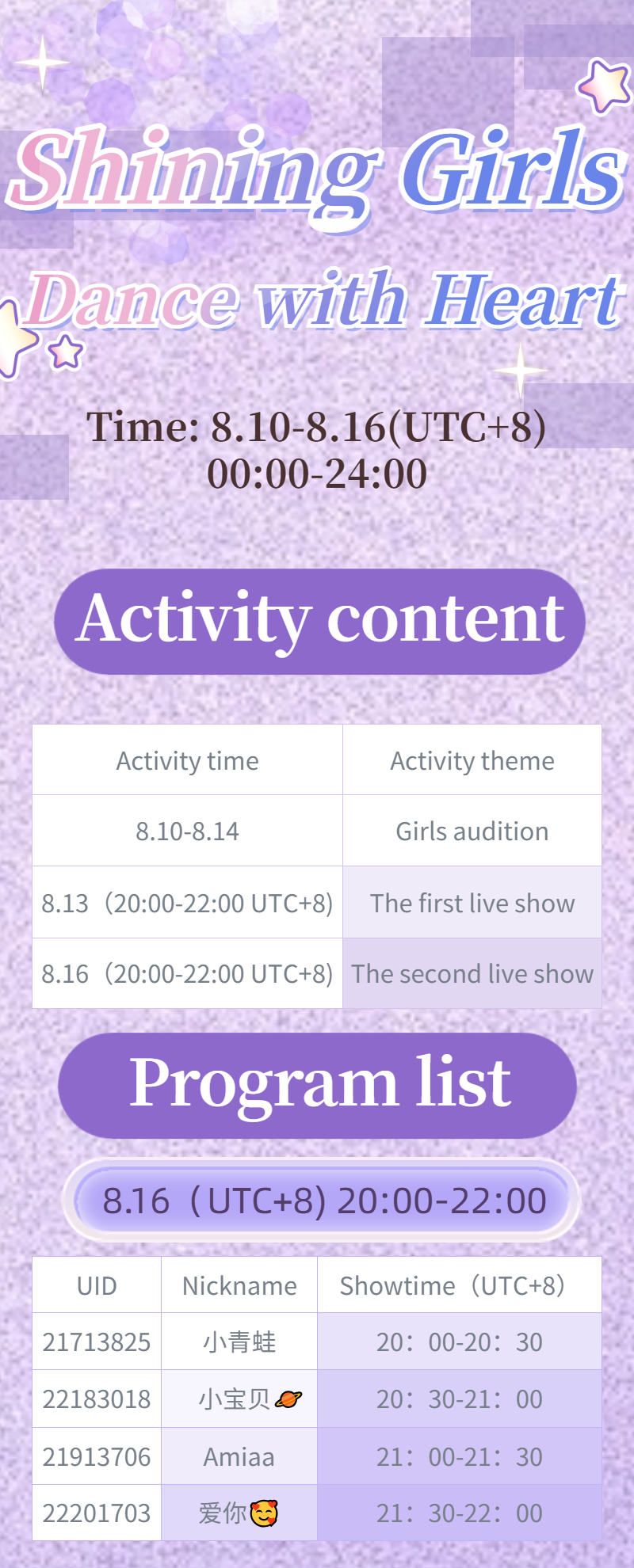 Shining Girls
Dance with Heart

Time: 8.10-8.16(UTC+8)
00:00-24:00

Activity content

| Activity time | Activity theme |
|---|---|
| 8.10-8.14 | Girls audition |
| 8.13（20:00-22:00 UTC+8) | The first live show |
| 8.16（20:00-22:00 UTC+8) | The second live show |

Program list

8.16（UTC+8) 20:00-22:00

| UID | Nickname | Showtime（UTC+8) |
|---|---|---|
| 21713825 | 小青蛙 | 20：00-20：30 |
| 22183018 | 小宝贝🪐 | 20：30-21：00 |
| 21913706 | Amiaa | 21：00-21：30 |
| 22201703 | 爱你🥰 | 21：30-22：00 |